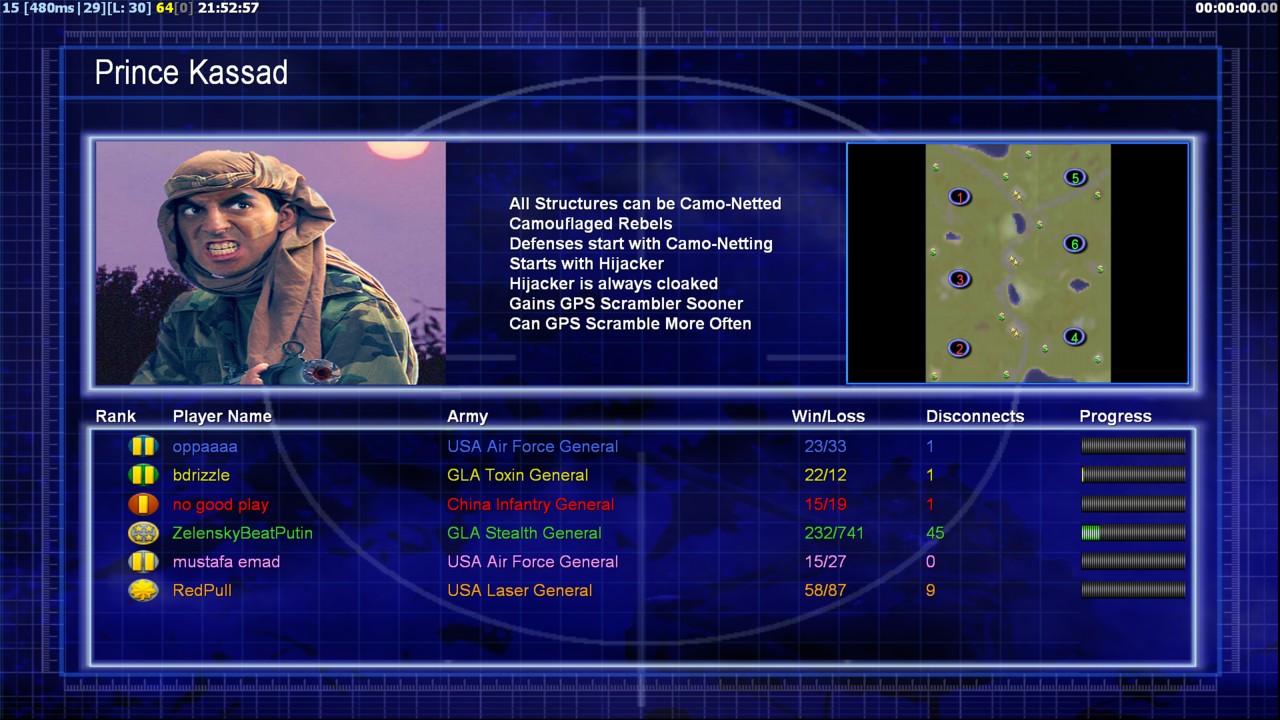 15 [480ms|29][L: 30] 64[0] 21:52:57

00:00:00.00

Prince Kassad

All Structures can be Camo-Netted
Camouflaged Rebels
Defenses start with Camo-Netting
Starts with Hijacker
Hijacker is always cloaked
Gains GPS Scrambler Sooner
Can GPS Scramble More Often

1
5
6
3
4
2

| Rank | Player Name | Army | Win/Loss | Disconnects | Progress |
|---|---|---|---|---|---|
| | oppaaaa | USA Air Force General | 23/33 | 1 | |
| | bdrizzle | GLA Toxin General | 22/12 | 1 | |
| | no good play | China Infantry General | 15/19 | 1 | |
| | ZelenskyBeatPutin | GLA Stealth General | 232/741 | 45 | |
| | mustafa emad | USA Air Force General | 15/27 | 0 | |
| | RedPull | USA Laser General | 58/87 | 9 | |